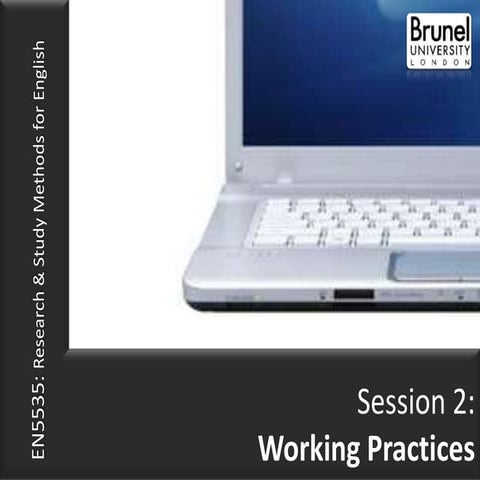 EN5535: Research & Study Methods for English

Brunel
UNIVERSITY
LONDON

Session 2:
Working Practices